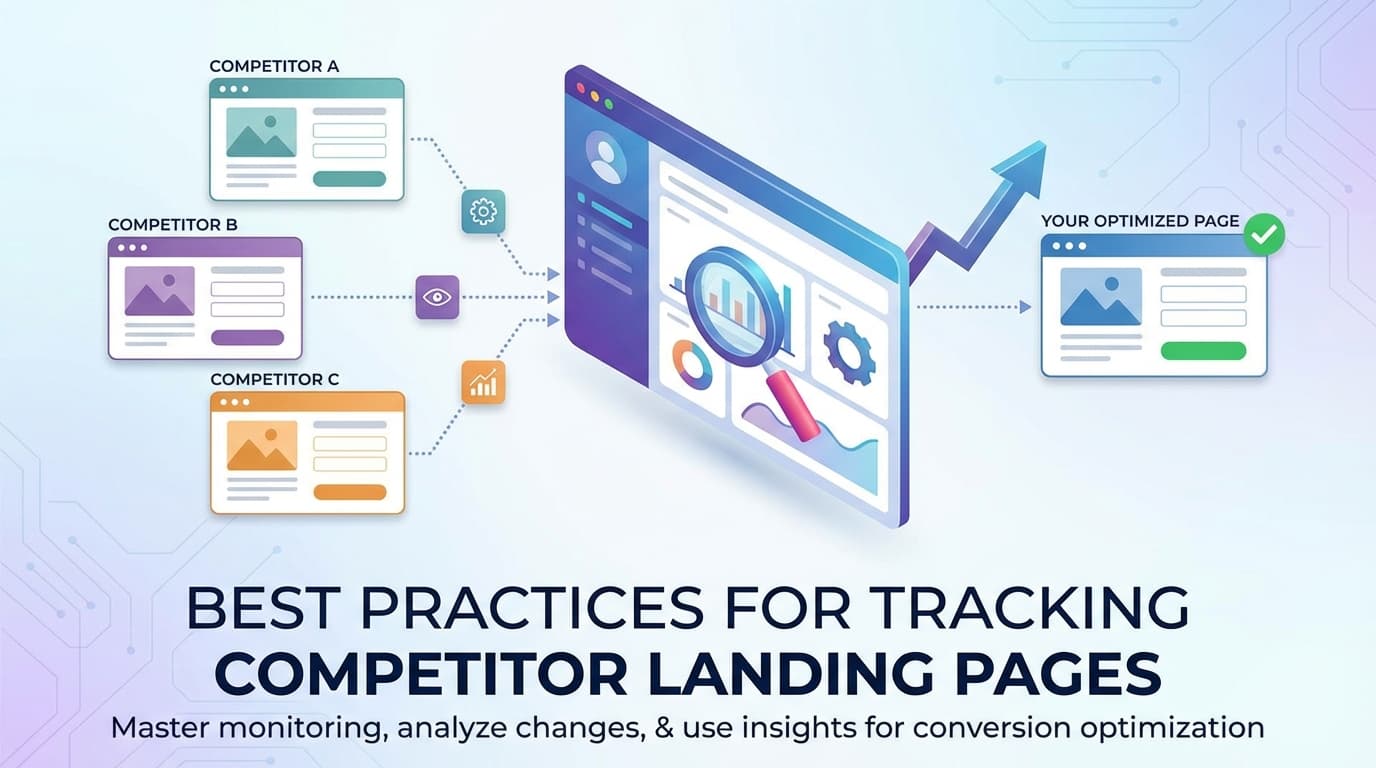 COMPETITOR A

COMPETITOR B

COMPETITOR C

YOUR OPTIMIZED PAGE

BEST PRACTICES FOR TRACKING
COMPETITOR LANDING PAGES

Master monitoring, analyze changes, & use insights for conversion optimization